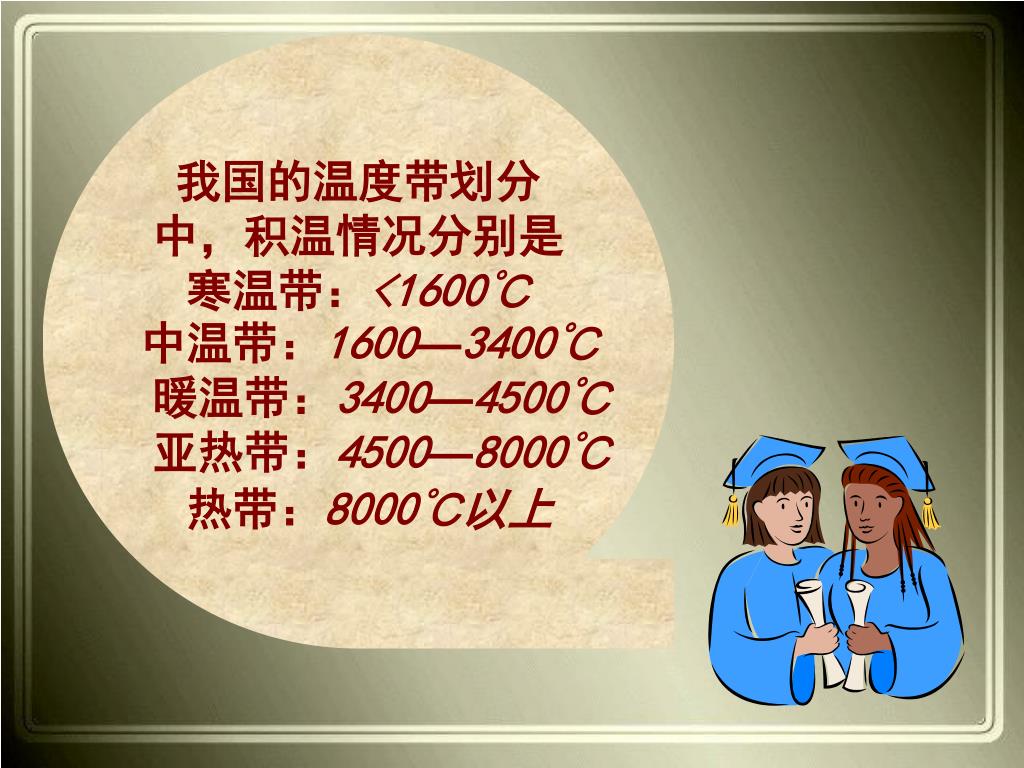 我国的温度带划分中，积温情况分别是
寒温带：<1600℃
中温带：1600—3400℃
暖温带：3400—4500℃
亚热带：4500—8000℃
热带：8000℃以上